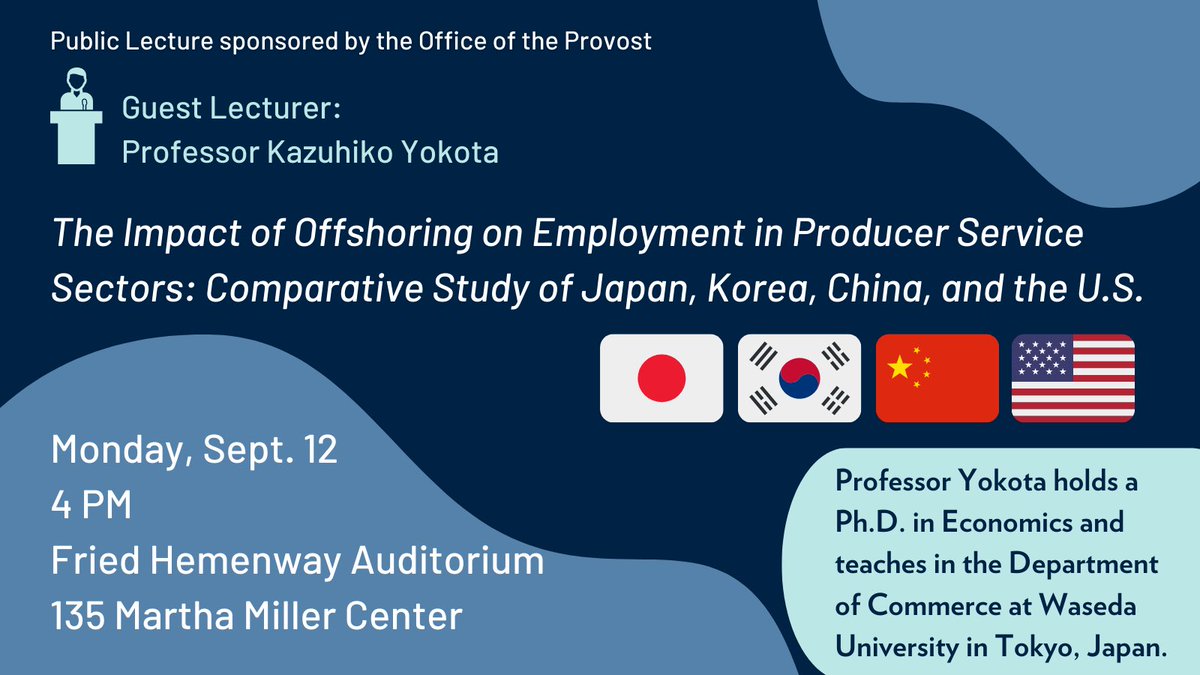 Public Lecture sponsored by the Office of the Provost

Guest Lecturer:
Professor Kazuhiko Yokota

The Impact of Offshoring on Employment in Producer Service Sectors: Comparative Study of Japan, Korea, China, and the U.S.

Monday, Sept. 12
4 PM
Fried Hemenway Auditorium
135 Martha Miller Center

Professor Yokota holds a Ph.D. in Economics and teaches in the Department of Commerce at Waseda University in Tokyo, Japan.